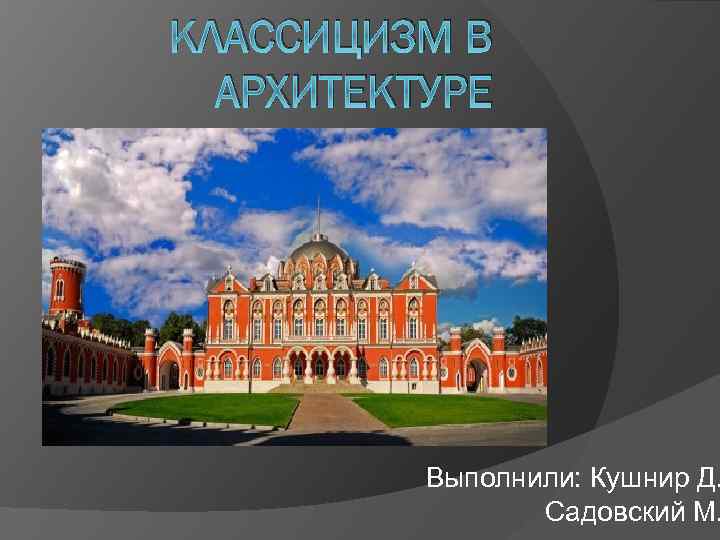 КЛАССИЦИЗМ В АРХИТЕКТУРЕ

Выполнили: Кушнир Д.
Садовский М.